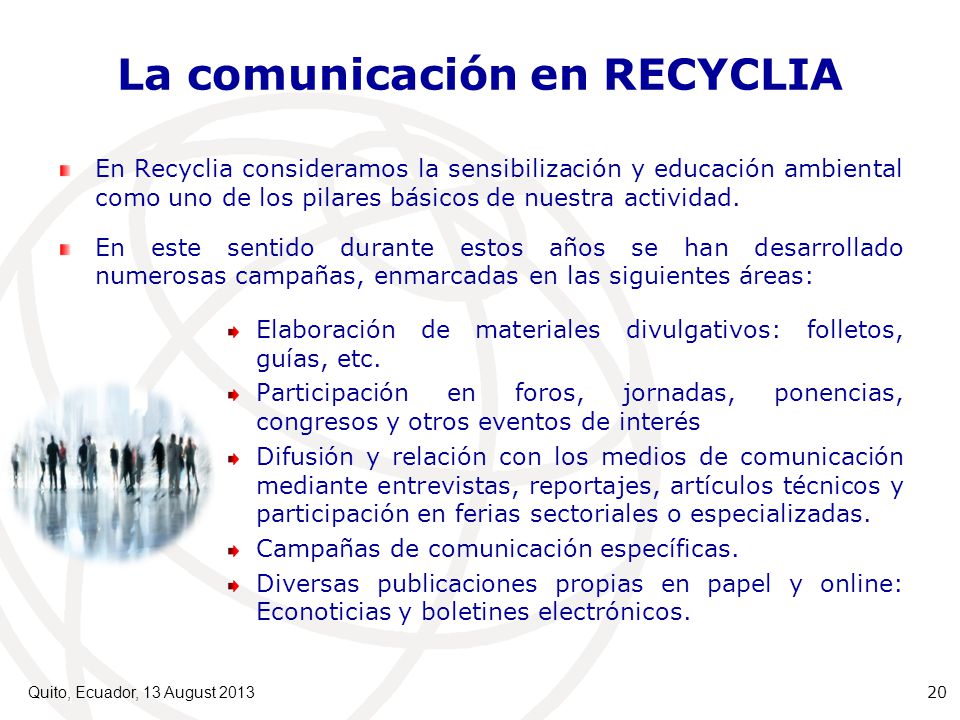 La comunicación en RECYCLIA

En Recyclia consideramos la sensibilización y educación ambiental como uno de los pilares básicos de nuestra actividad.

En este sentido durante estos años se han desarrollado numerosas campañas, enmarcadas en las siguientes áreas:

Elaboración de materiales divulgativos: folletos, guías, etc.

Participación en foros, jornadas, ponencias, congresos y otros eventos de interés

Difusión y relación con los medios de comunicación mediante entrevistas, reportajes, artículos técnicos y participación en ferias sectoriales o especializadas.

Campañas de comunicación específicas.

Diversas publicaciones propias en papel y online: Econoticias y boletines electrónicos.

Quito, Ecuador, 13 August 2013

20